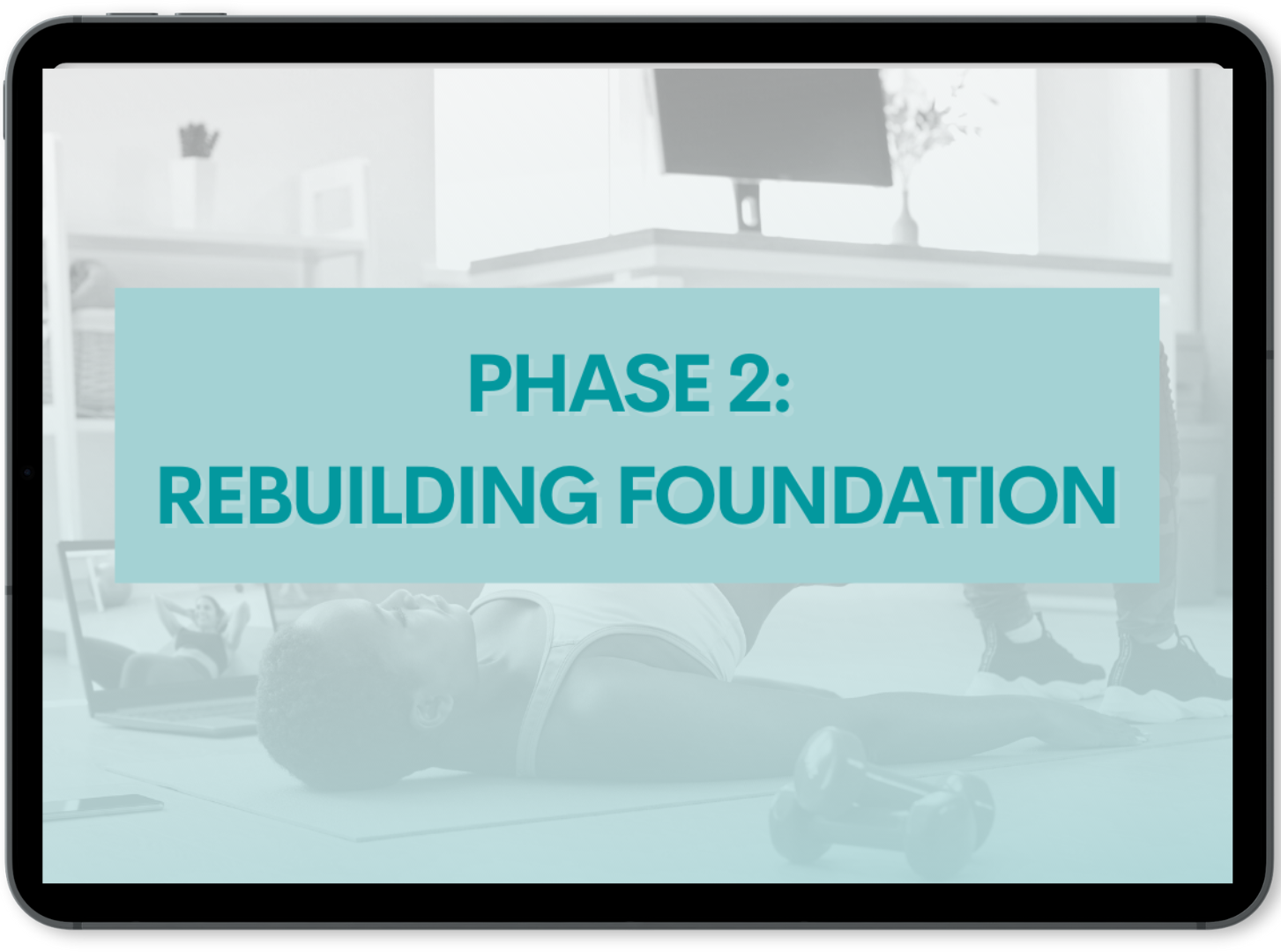 PHASE 2:
REBUILDING FOUNDATION